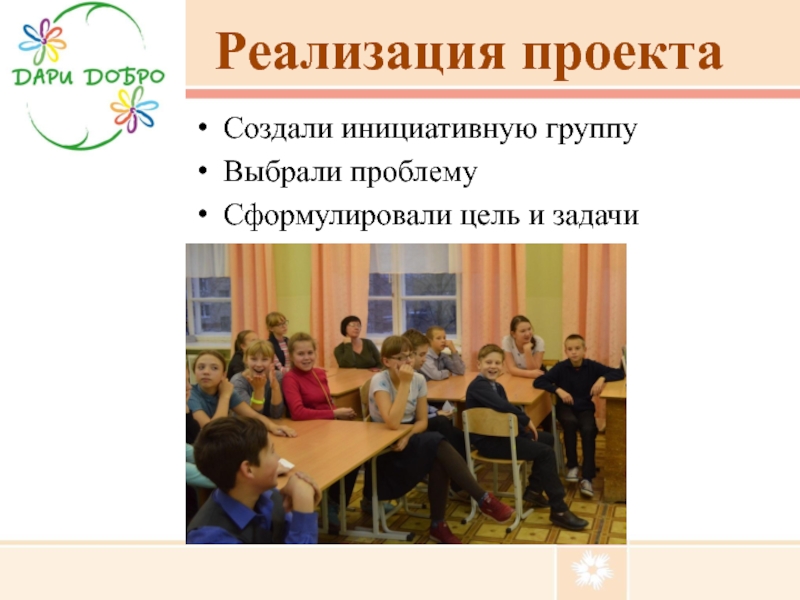 ДАРИ ДОБРО

Реализация проекта

• Создали инициативную группу
• Выбрали проблему
• Сформулировали цель и задачи